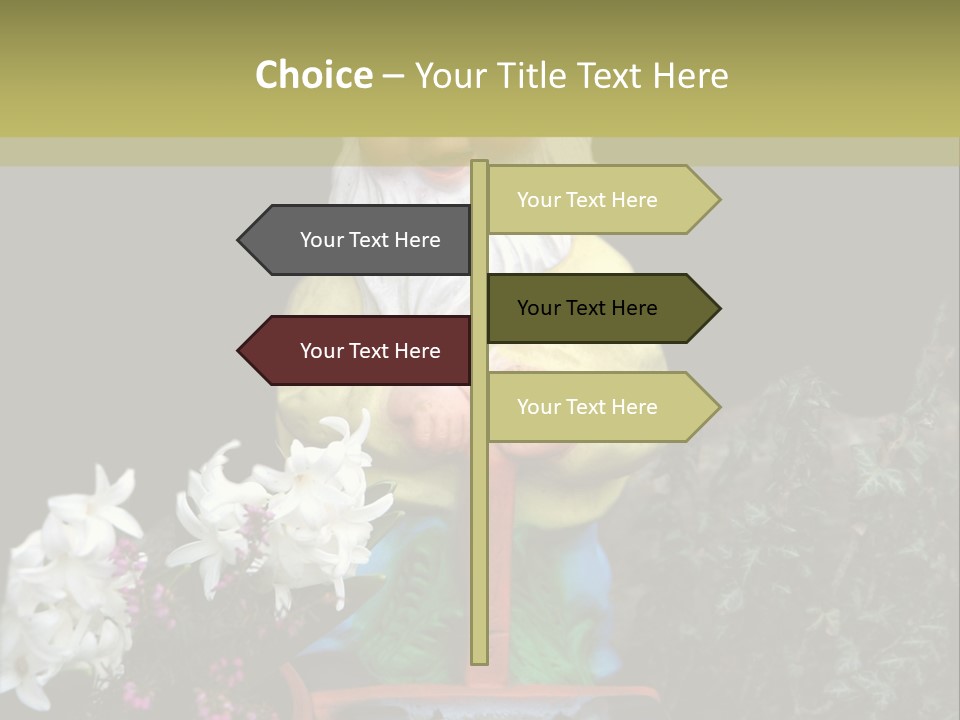 Choice – Your Title Text Here

Your Text Here

Your Text Here

Your Text Here

Your Text Here

Your Text Here